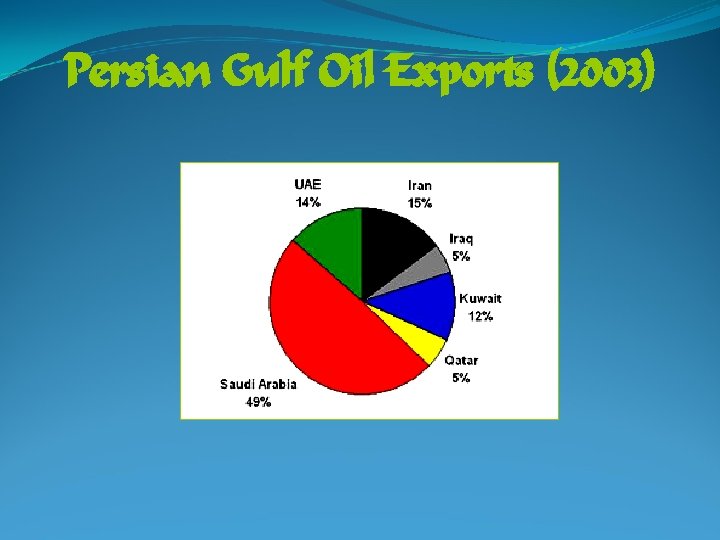 Persian Gulf Oil Exports (2003)

UAE
14%

Iran
15%

Iraq
5%

Kuwait
12%

Qatar
5%

Saudi Arabia
49%